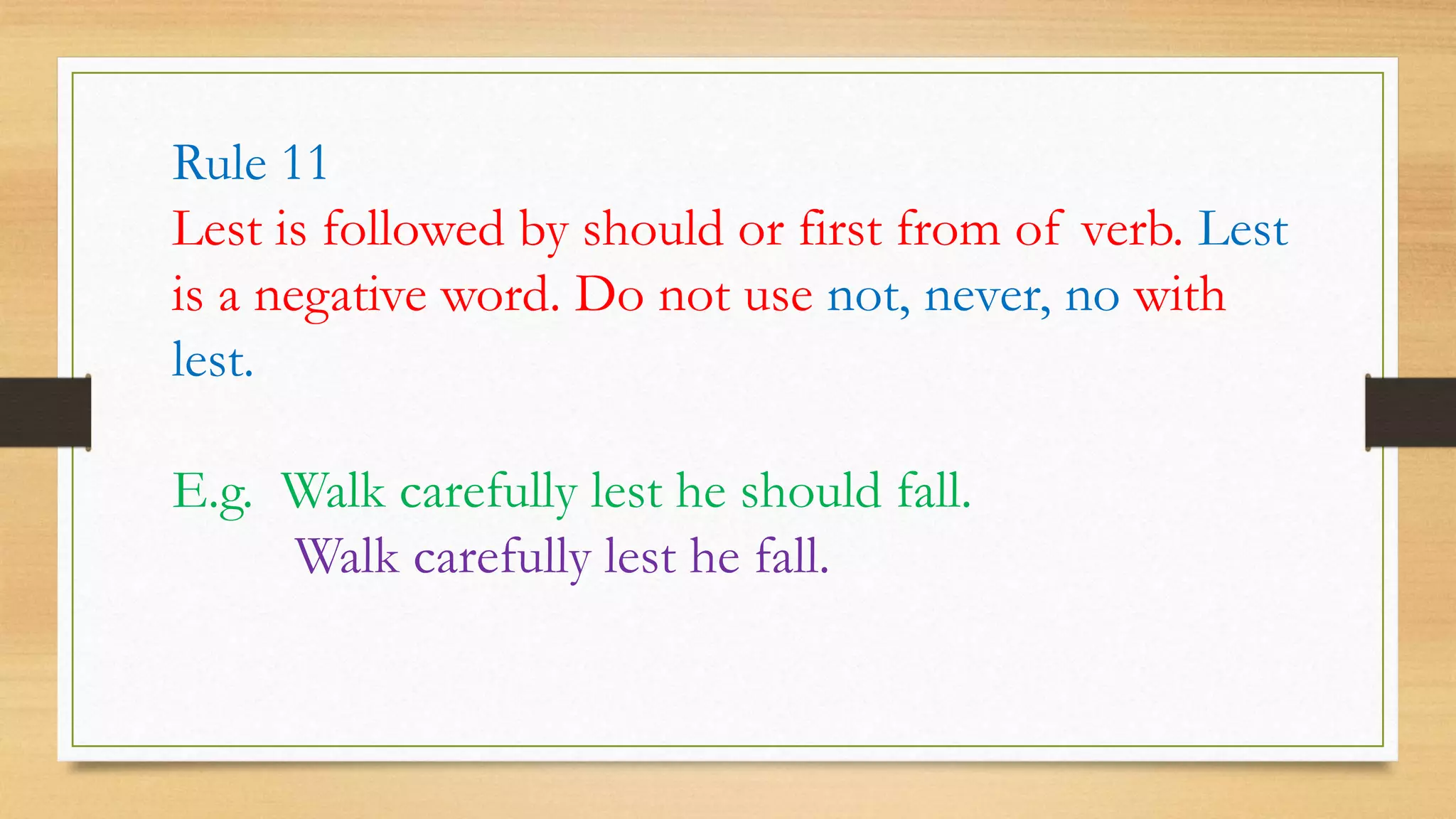 Rule 11
Lest is followed by should or first from of verb. Lest is a negative word. Do not use not, never, no with lest.

E.g. Walk carefully lest he should fall.
Walk carefully lest he fall.